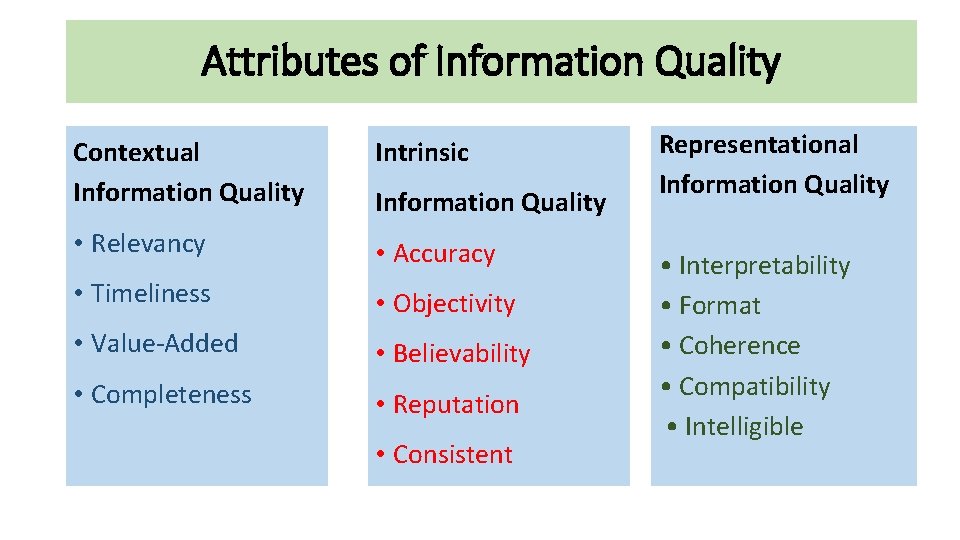 Attributes of Information Quality

Contextual Information Quality

• Relevancy
• Timeliness
• Value-Added
• Completeness

Intrinsic Information Quality

• Accuracy
• Objectivity
• Believability
• Reputation
• Consistent

Representational Information Quality

• Interpretability
• Format
• Coherence
• Compatibility
• Intelligible